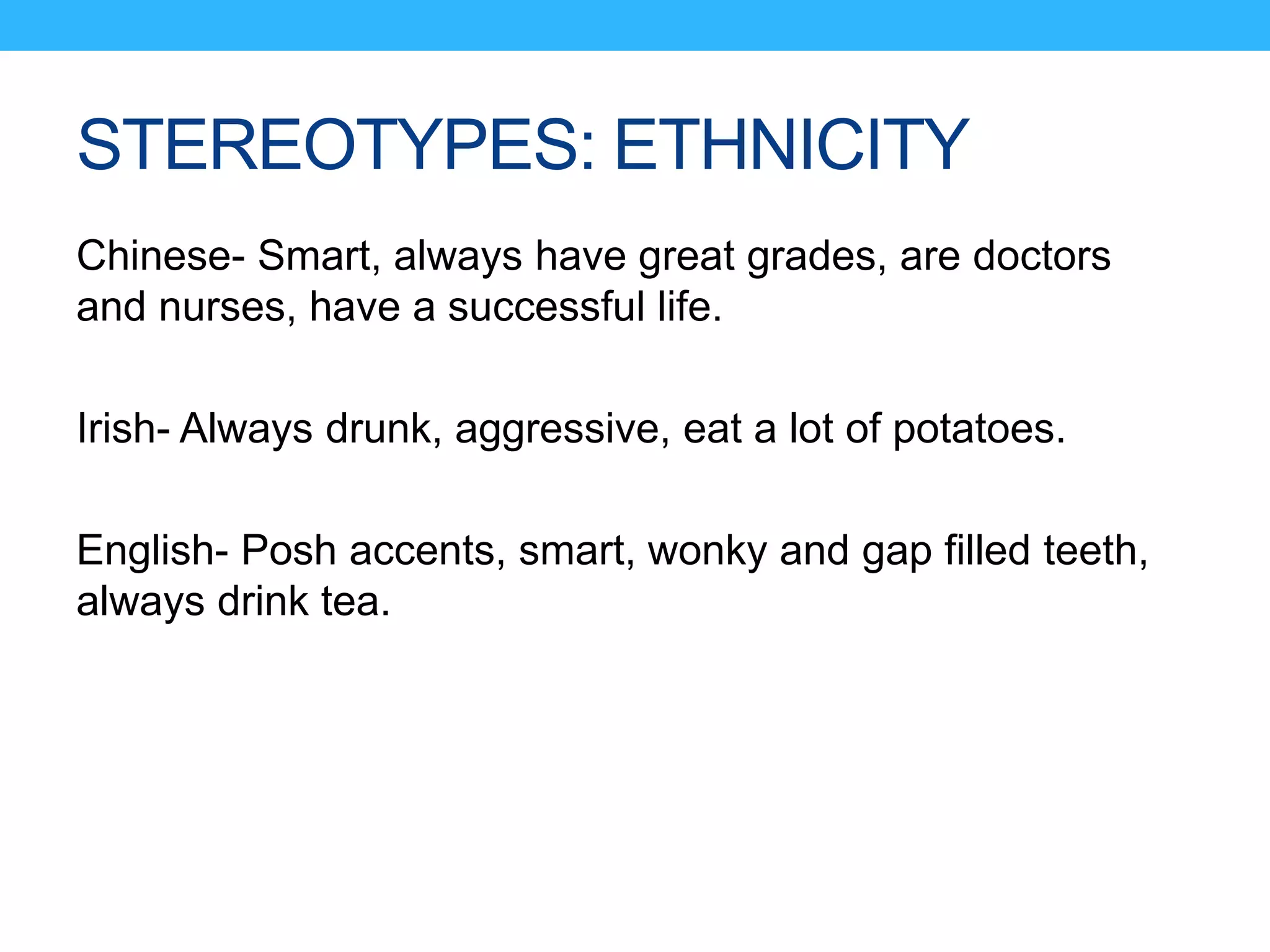 STEREOTYPES: ETHNICITY

Chinese- Smart, always have great grades, are doctors and nurses, have a successful life.

Irish- Always drunk, aggressive, eat a lot of potatoes.

English- Posh accents, smart, wonky and gap filled teeth, always drink tea.